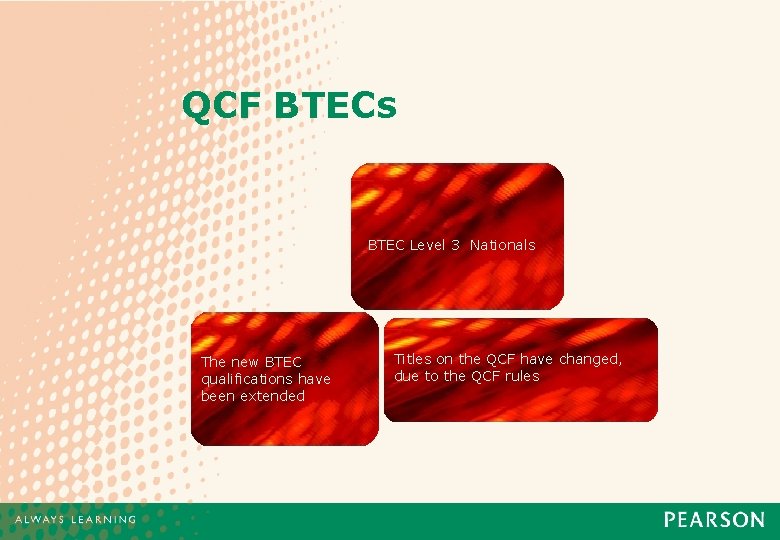 QCF BTECs

BTEC Level 3 Nationals

The new BTEC qualifications have been extended

Titles on the QCF have changed, due to the QCF rules

ALWAYS LEARNING

PEARSON